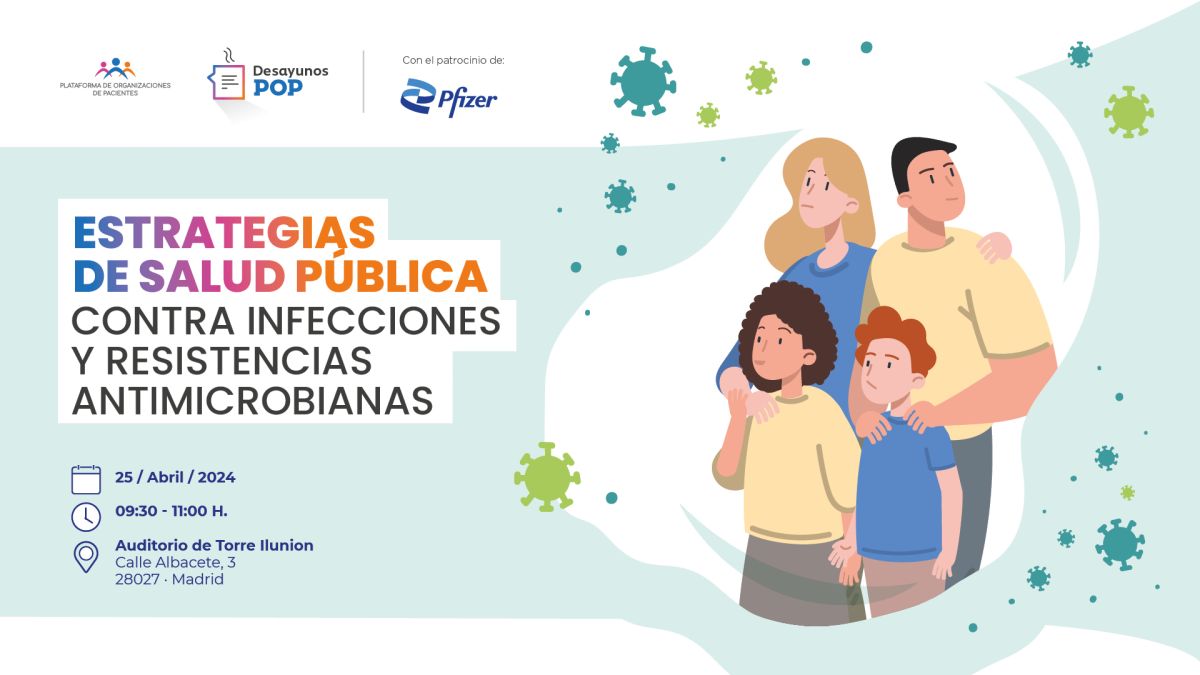 PLATAFORMA DE ORGANIZACIONES DE PACIENTES

Desayunos POP

Con el patrocinio de:

Pfizer

ESTRATEGIAS DE SALUD PÚBLICA CONTRA INFECCIONES Y RESISTENCIAS ANTIMICROBIANAS

25 / Abril / 2024

09:30 - 11:00 H.

Auditorio de Torre Ilunion
Calle Albacete, 3
28027 · Madrid